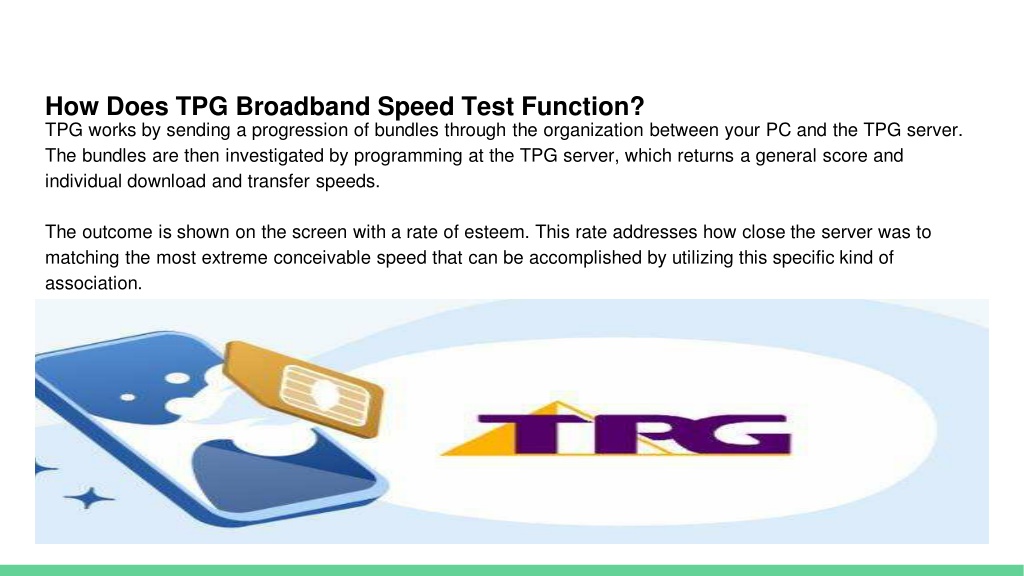 How Does TPG Broadband Speed Test Function?
TPG works by sending a progression of bundles through the organization between your PC and the TPG server. The bundles are then investigated by programming at the TPG server, which returns a general score and individual download and transfer speeds.

The outcome is shown on the screen with a rate of esteem. This rate addresses how close the server was to matching the most extreme conceivable speed that can be accomplished by utilizing this specific kind of association.

TPG